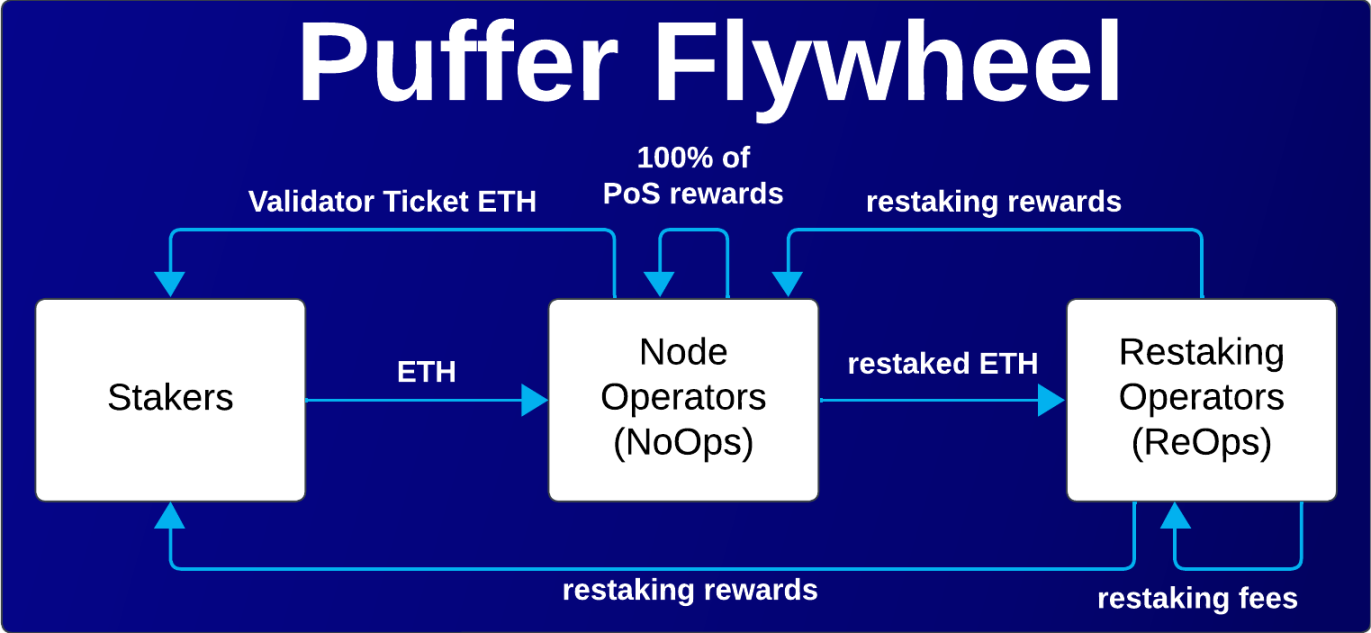 Puffer Flywheel

Validator Ticket ETH

100% of PoS rewards

restaking rewards

Stakers

ETH

Node Operators (NoOps)

restaked ETH

Restaking Operators (ReOps)

restaking rewards

restaking fees